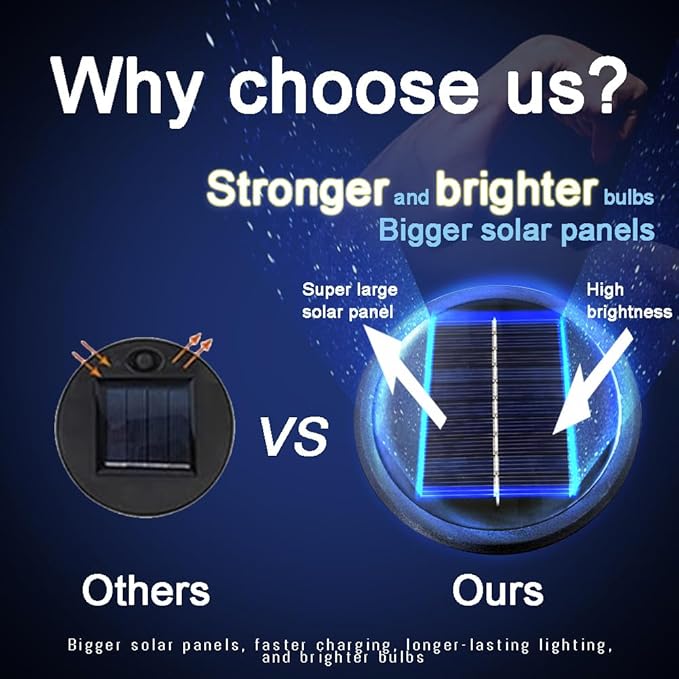 Why choose us?

Stronger and brighter bulbs
Bigger solar panels

Super large solar panel

High brightness

VS

Others

Ours

Bigger solar panels, faster charging, longer-lasting lighting, and brighter bulbs